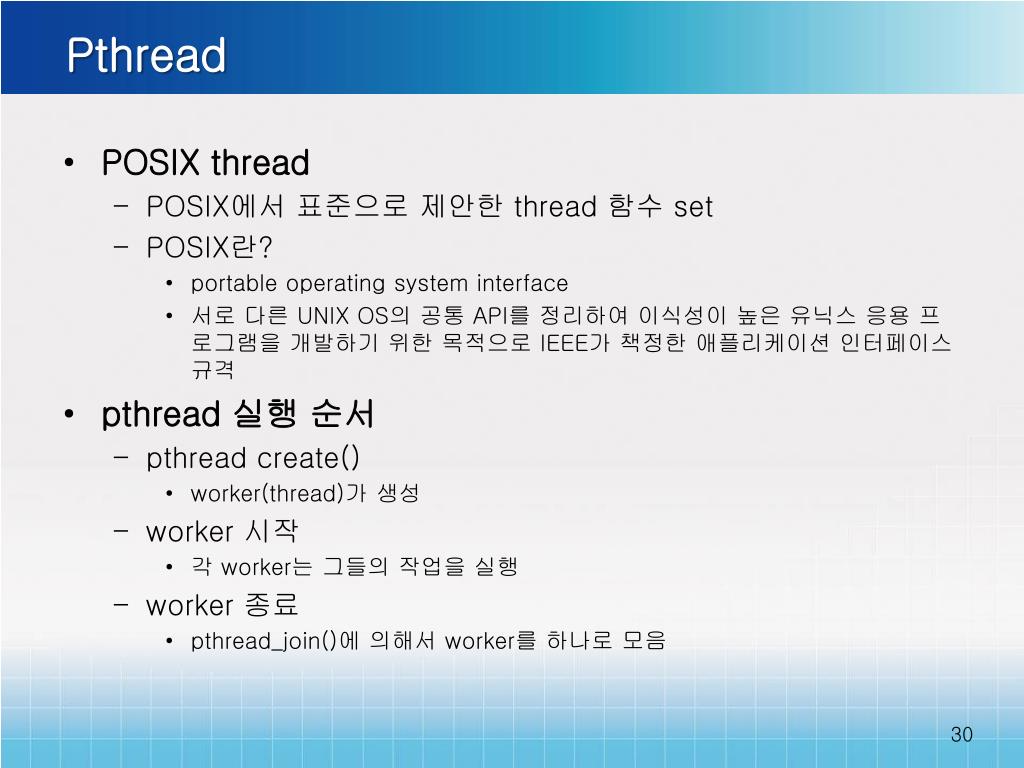 Pthread

• POSIX thread
 – POSIX에서 표준으로 제안한 thread 함수 set
 – POSIX란?
  • portable operating system interface
  • 서로 다른 UNIX OS의 공통 API를 정리하여 이식성이 높은 유닉스 응용 프로그램을 개발하기 위한 목적으로 IEEE가 책정한 애플리케이션 인터페이스 규격

• pthread 실행 순서
 – pthread create()
  • worker(thread)가 생성
 – worker 시작
  • 각 worker는 그들의 작업을 실행
 – worker 종료
  • pthread_join()에 의해서 worker를 하나로 모음

30